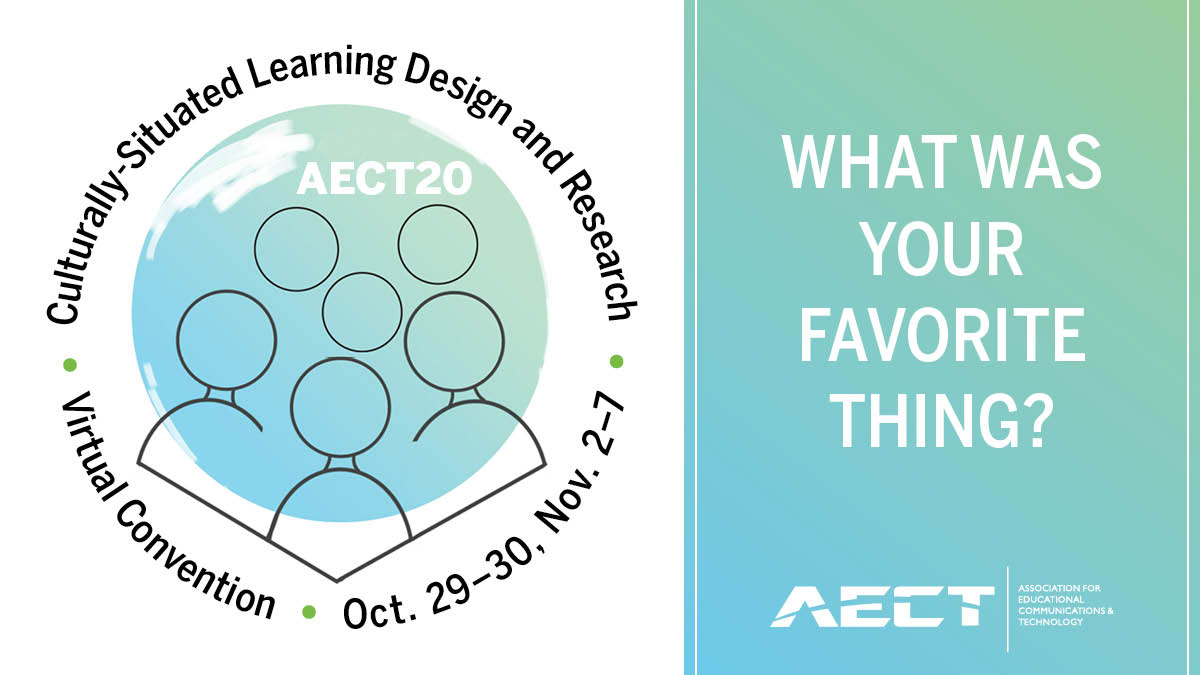 Culturally-Situated Learning Design and Research

AECT20

Virtual Convention • Oct. 29–30, Nov. 2–7

WHAT WAS YOUR FAVORITE THING?

AECT

ASSOCIATION FOR EDUCATIONAL COMMUNICATIONS & TECHNOLOGY